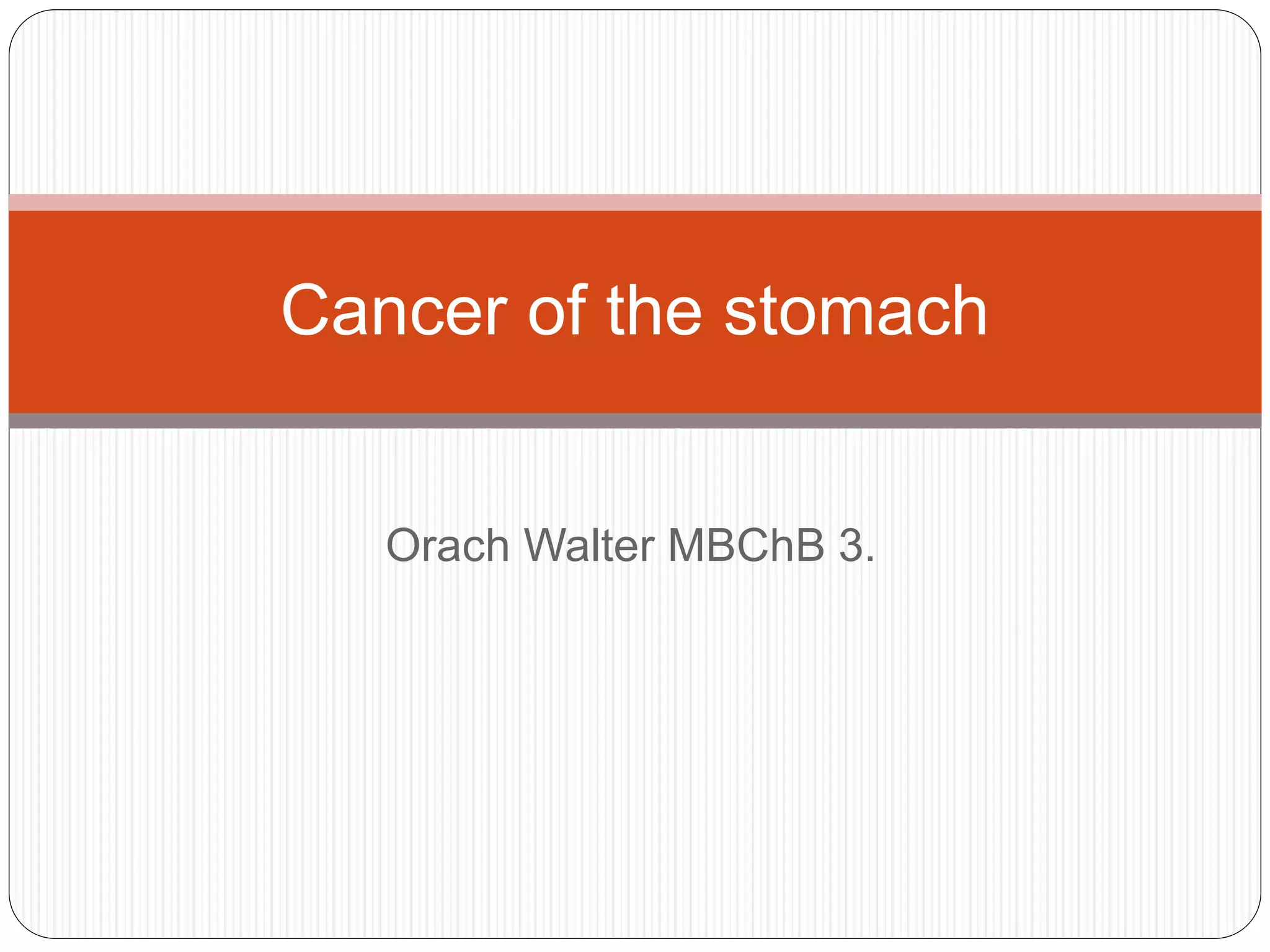 Cancer of the stomach

Orach Walter MBChB 3.